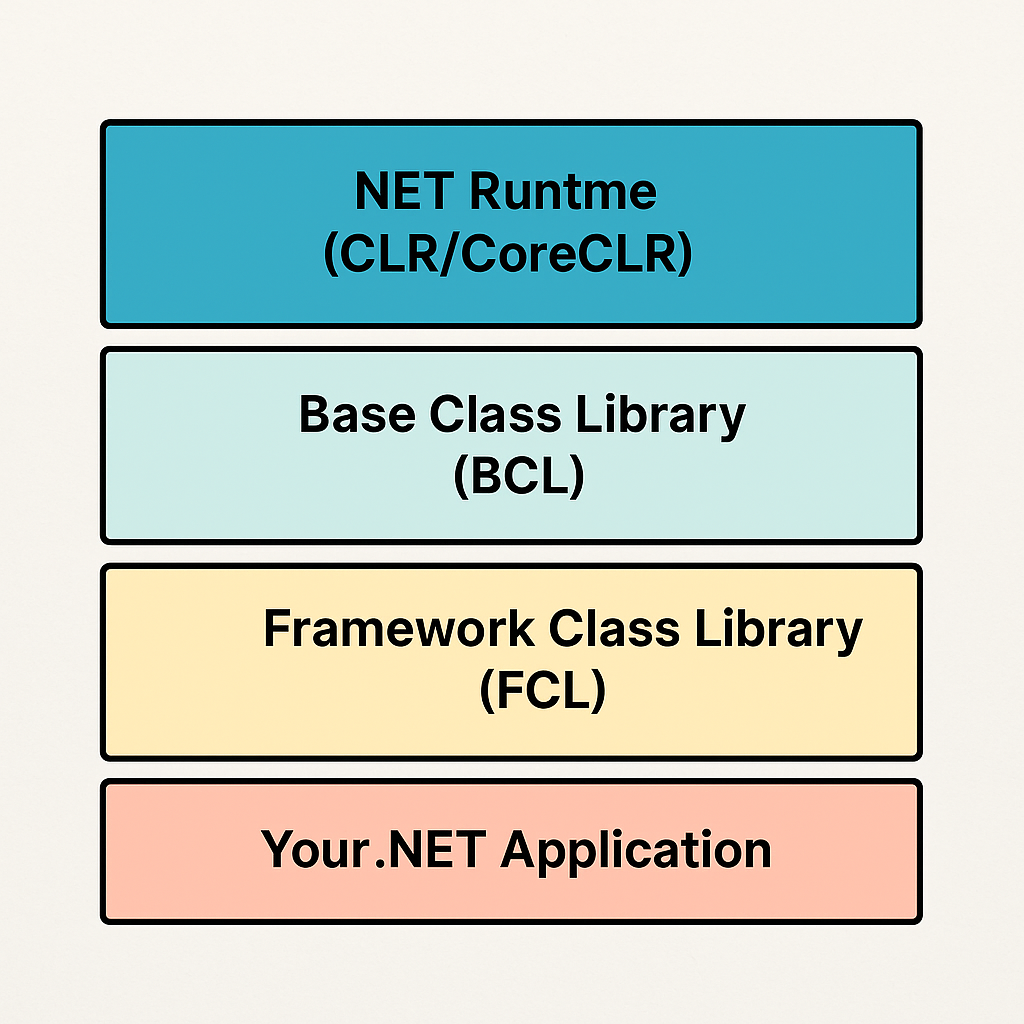 NET Runtme
(CLR/CoreCLR)

Base Class Library
(BCL)

Framework Class Library
(FCL)

Your.NET Application